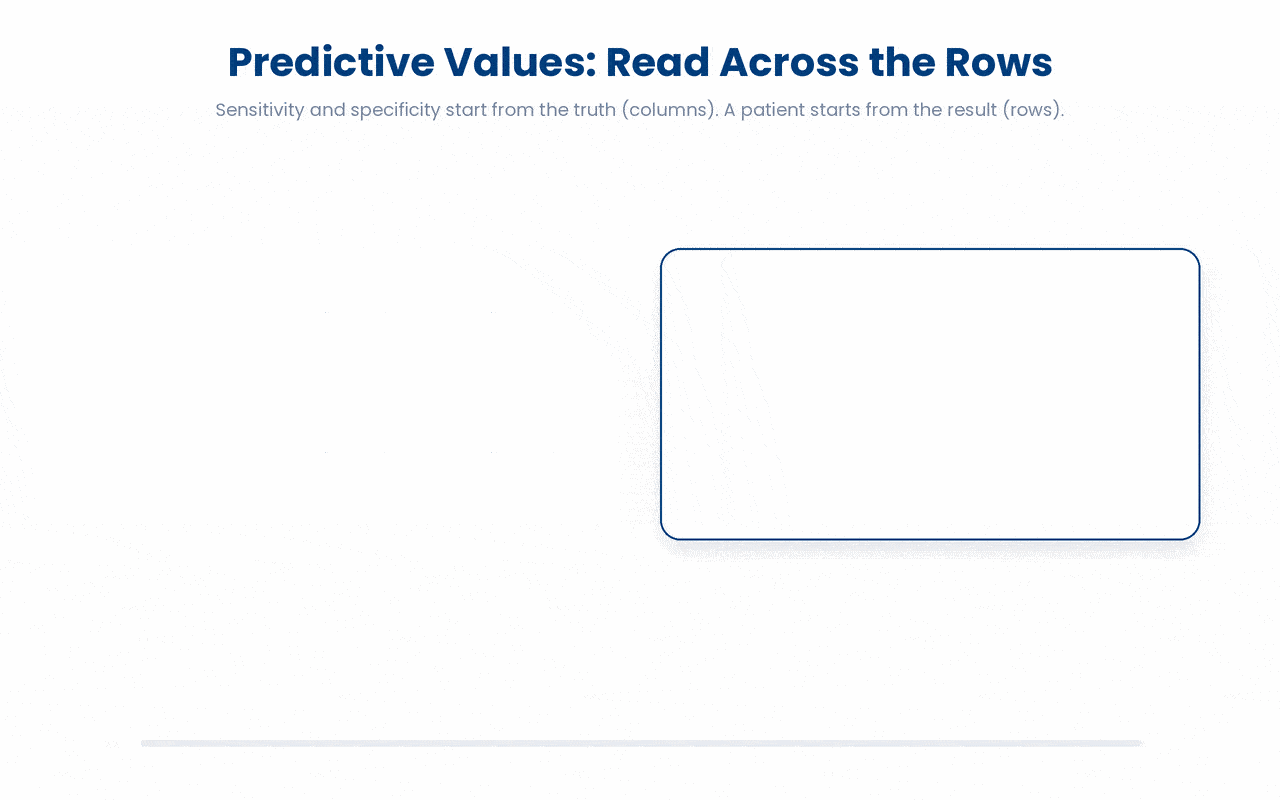 Predictive Values: Read Across the Rows

Sensitivity and specificity start from the truth (columns). A patient starts from the result (rows).